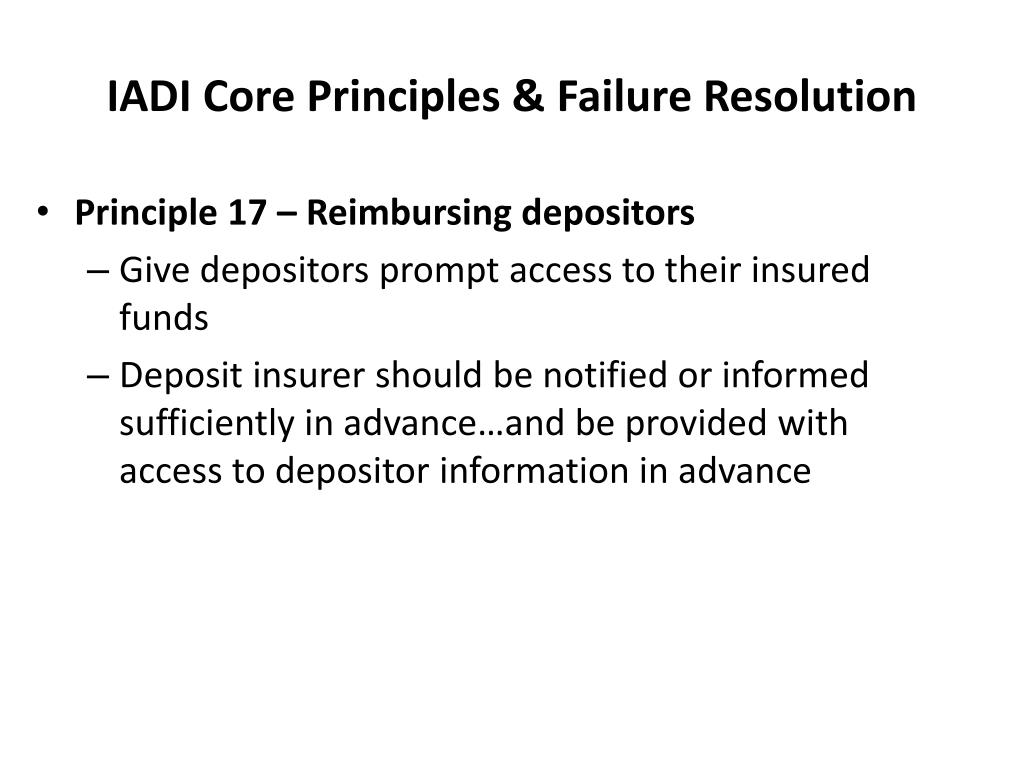 IADI Core Principles & Failure Resolution

• Principle 17 – Reimbursing depositors
– Give depositors prompt access to their insured funds
– Deposit insurer should be notified or informed sufficiently in advance…and be provided with access to depositor information in advance